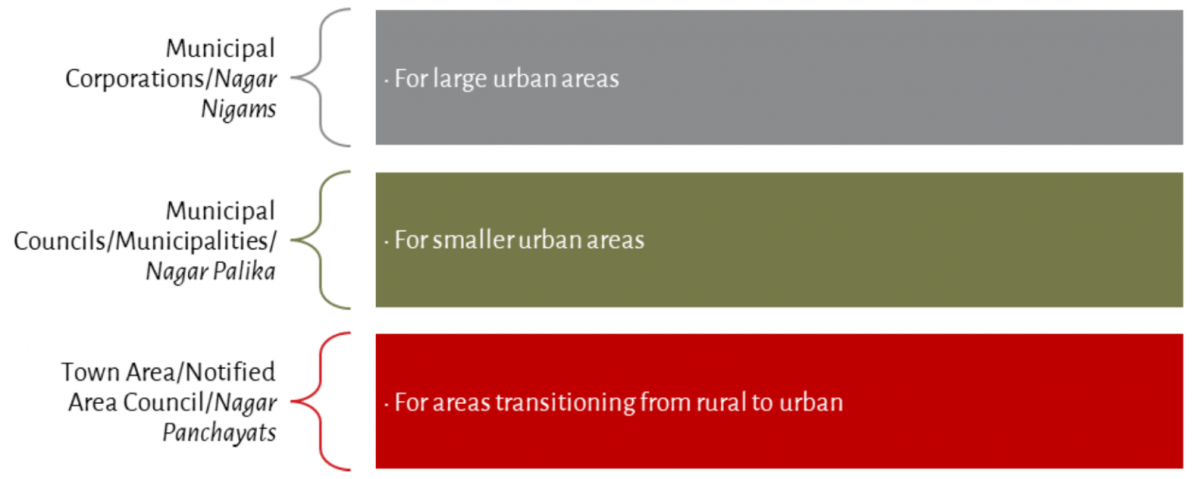 Municipal Corporations/Nagar Nigams

· For large urban areas

Municipal Councils/Municipalities/ Nagar Palika

· For smaller urban areas

Town Area/Notified Area Council/Nagar Panchayats

· For areas transitioning from rural to urban